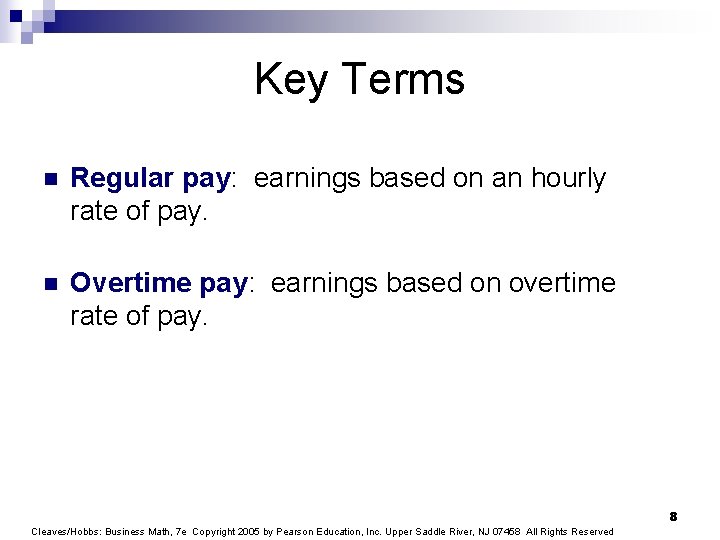 Key Terms

Regular pay: earnings based on an hourly rate of pay.

Overtime pay: earnings based on overtime rate of pay.

8

Cleaves/Hobbs: Business Math, 7e Copyright 2005 by Pearson Education, Inc. Upper Saddle River, NJ 07458 All Rights Reserved